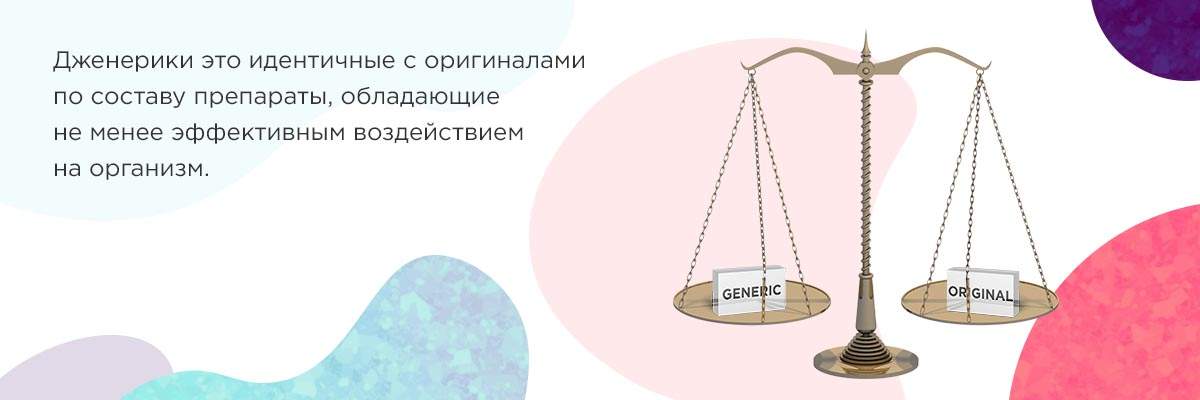 Дженерики это идентичные с оригиналами по составу препараты, обладающие не менее эффективным воздействием на организм.

GENERIC

ORIGINAL